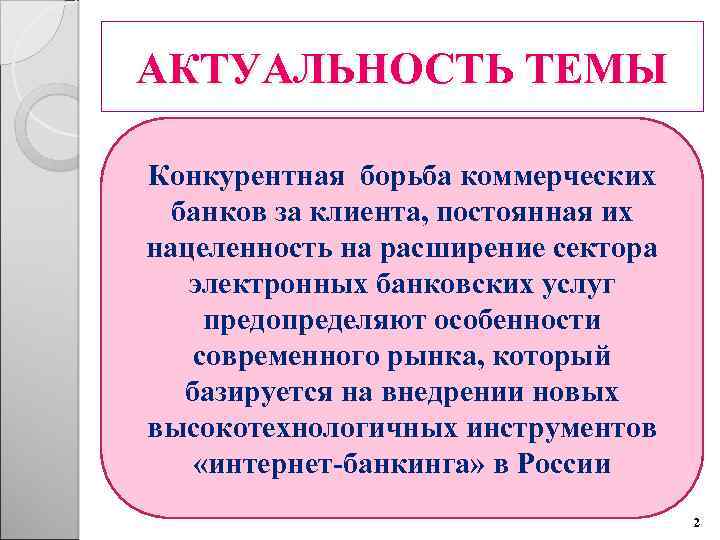 АКТУАЛЬНОСТЬ ТЕМЫ

Конкурентная борьба коммерческих банков за клиента, постоянная их нацеленность на расширение сектора электронных банковских услуг предопределяют особенности современного рынка, который базируется на внедрении новых высокотехнологичных инструментов «интернет-банкинга» в России

2